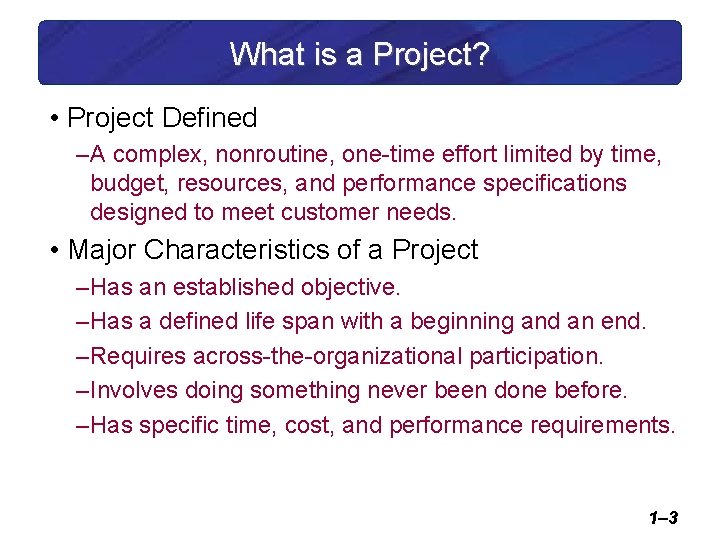 What is a Project?

• Project Defined

–A complex, nonroutine, one-time effort limited by time, budget, resources, and performance specifications designed to meet customer needs.

• Major Characteristics of a Project

–Has an established objective.

–Has a defined life span with a beginning and an end.

–Requires across-the-organizational participation.

–Involves doing something never been done before.

–Has specific time, cost, and performance requirements.

1–3